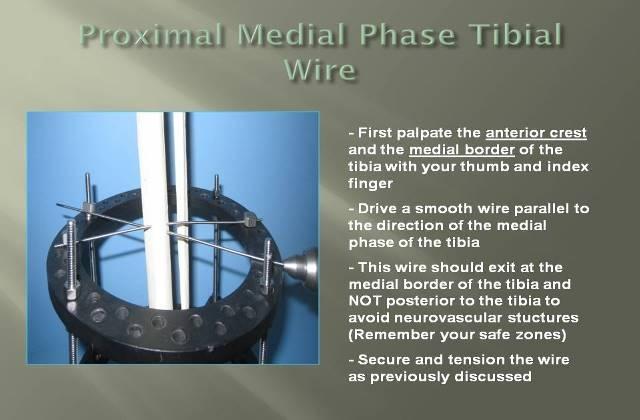 Proximal Medial Phase Tibial Wire

- First palpate the anterior crest and the medial border of the tibia with your thumb and index finger

- Drive a smooth wire parallel to the direction of the medial phase of the tibia

- This wire should exit at the medial border of the tibia and NOT posterior to the tibia to avoid neurovascular stuctures (Remember your safe zones)

- Secure and tension the wire as previously discussed